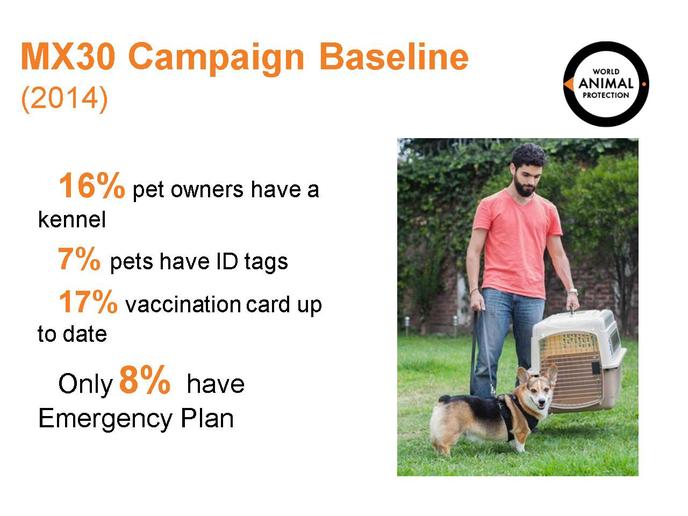 MX30 Campaign Baseline
(2014)

WORLD
ANIMAL
PROTECTION

16% pet owners have a kennel

7% pets have ID tags

17% vaccination card up to date

Only 8% have Emergency Plan